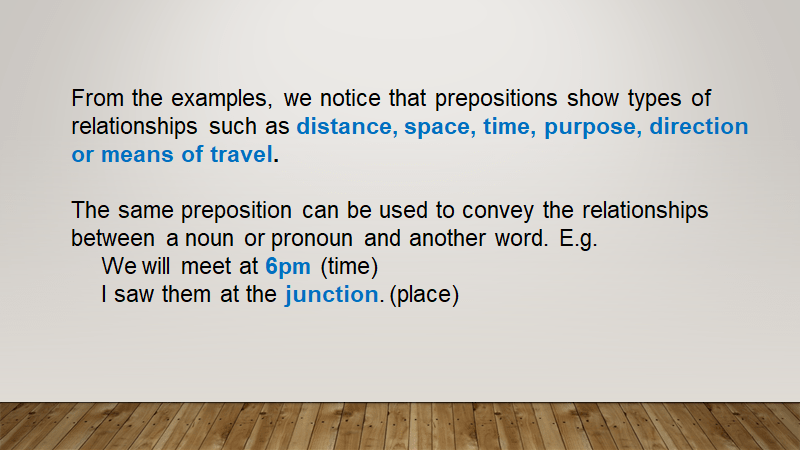 From the examples, we notice that prepositions show types of relationships such as distance, space, time, purpose, direction or means of travel.

The same preposition can be used to convey the relationships between a noun or pronoun and another word. E.g.
We will meet at 6pm (time)
I saw them at the junction. (place)